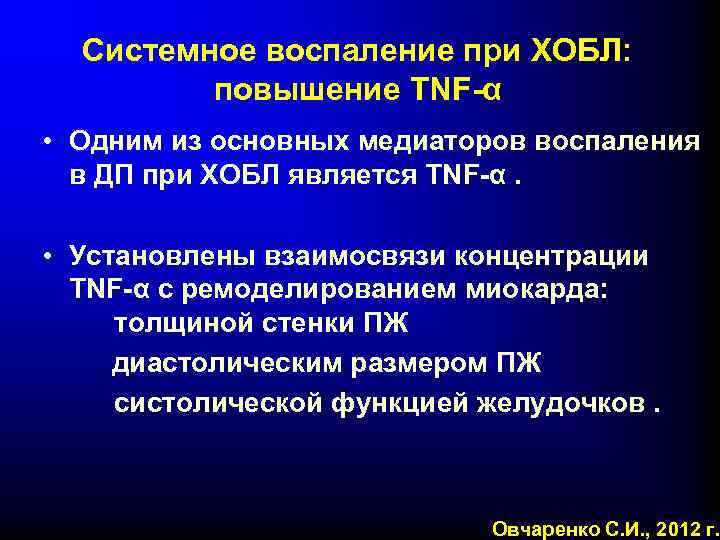 Системное воспаление при ХОБЛ: повышение TNF-α

• Одним из основных медиаторов воспаления в ДП при ХОБЛ является TNF-α .

• Установлены взаимосвязи концентрации TNF-α с ремоделированием миокарда:
толщиной стенки ПЖ
диастолическим размером ПЖ
систолической функцией желудочков .

Овчаренко С.И., 2012 г.